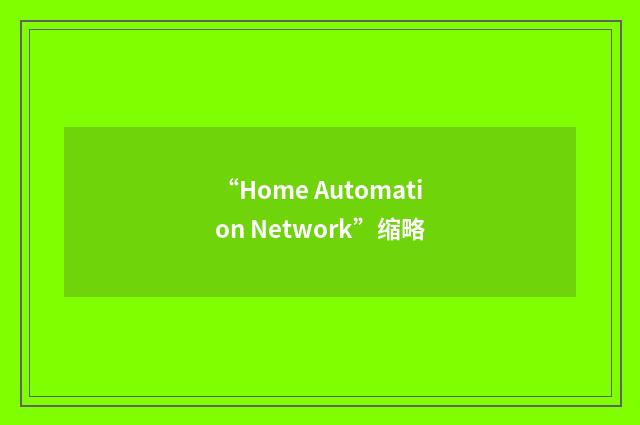 “Home Automation Network”缩略